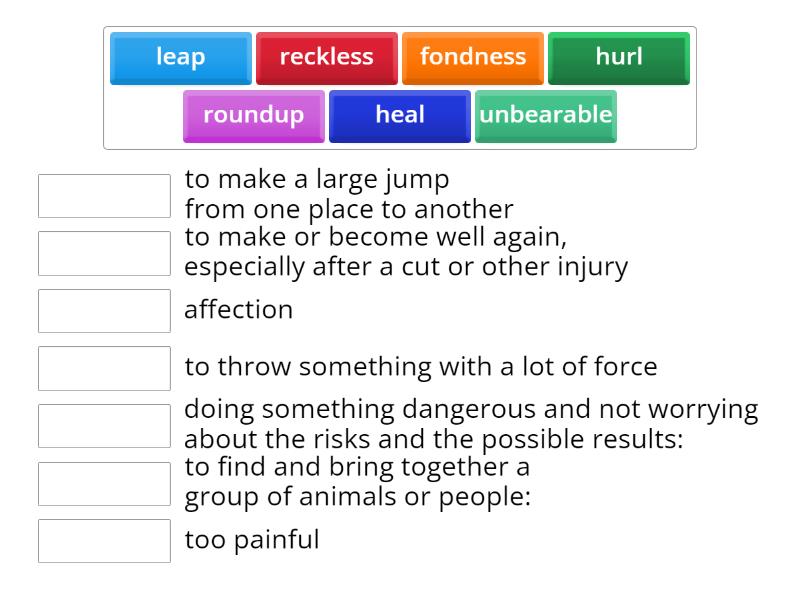 leap
reckless
fondness
hurl
roundup
heal
unbearable

to make a large jump from one place to another

to make or become well again, especially after a cut or other injury

affection

to throw something with a lot of force

doing something dangerous and not worrying about the risks and the possible results:

to find and bring together a group of animals or people:

too painful